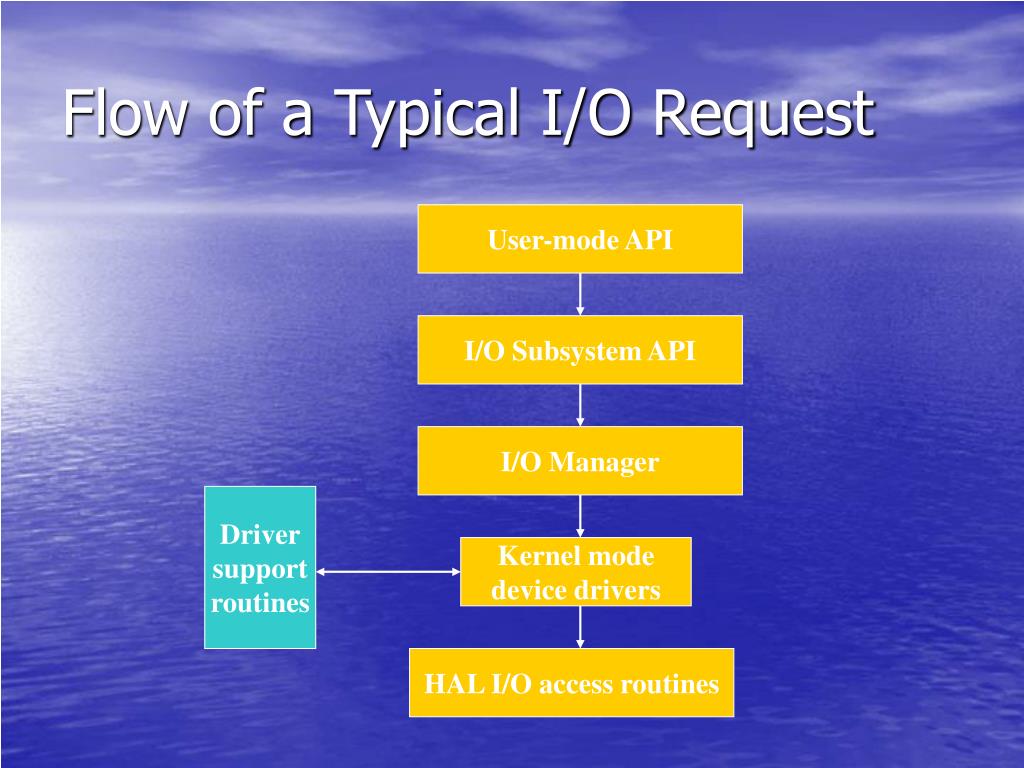 Flow of a Typical I/O Request

User-mode API

I/O Subsystem API

I/O Manager

Driver support routines

Kernel mode device drivers

HAL I/O access routines